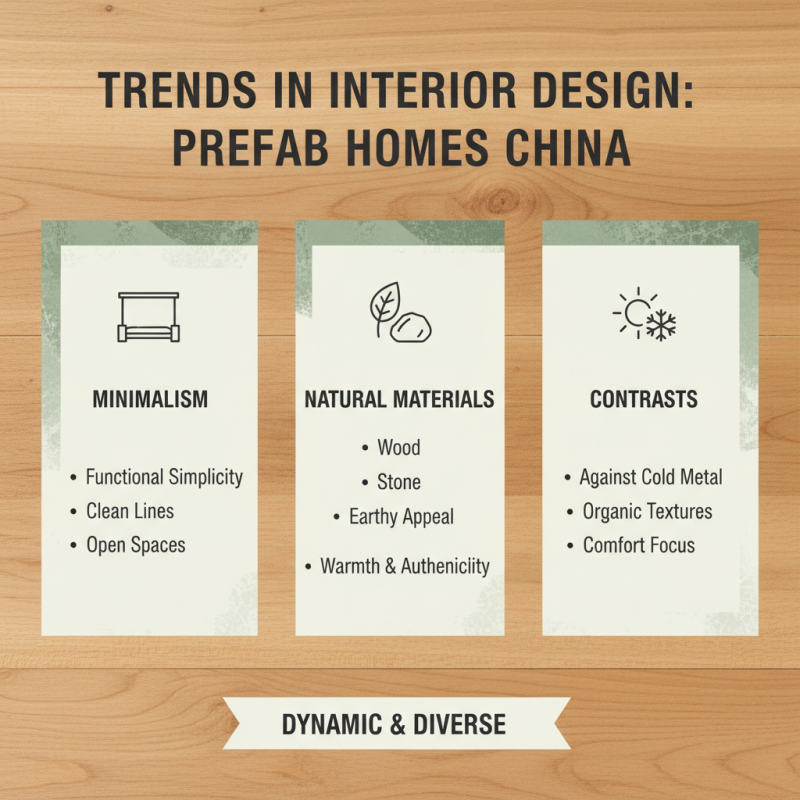 TRENDS IN INTERIOR DESIGN: PREFAB HOMES CHINA

MINIMALISM

• Functional Simplicity
• Clean Lines
• Open Spaces

NATURAL MATERIALS

• Wood
• Stone
• Earthy Appeal
• Warmth & Autheniclity

CONTRASTS

• Against Cold Metal
• Organic Textures
• Comfort Focus

DYNAMIC & DIVERSE